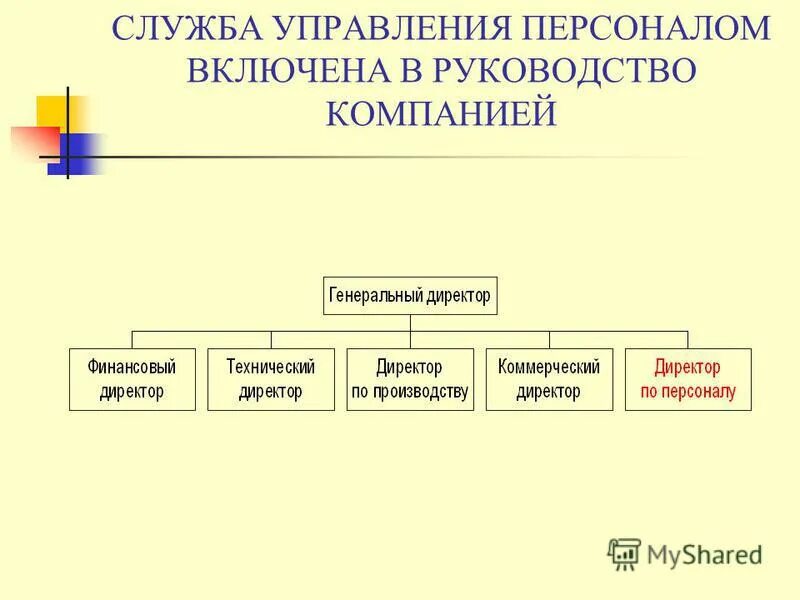 СЛУЖБА УПРАВЛЕНИЯ ПЕРСОНАЛОМ ВКЛЮЧЕНА В РУКОВОДСТВО КОМПАНИЕЙ

Генеральный директор

Финансовый директор

Технический директор

Директор по производству

Коммерческий директор

Директор по персоналу

MyShared